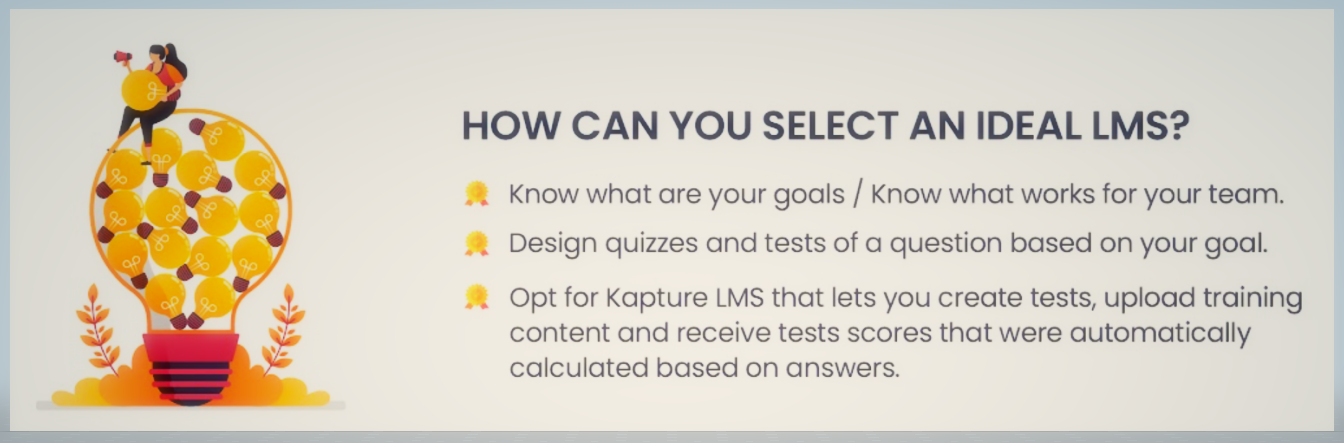 HOW CAN YOU SELECT AN IDEAL LMS?

Know what are your goals / Know what works for your team.

Design quizzes and tests of a question based on your goal.

Opt for Kapture LMS that lets you create tests, upload training content and receive tests scores that were automatically calculated based on answers.